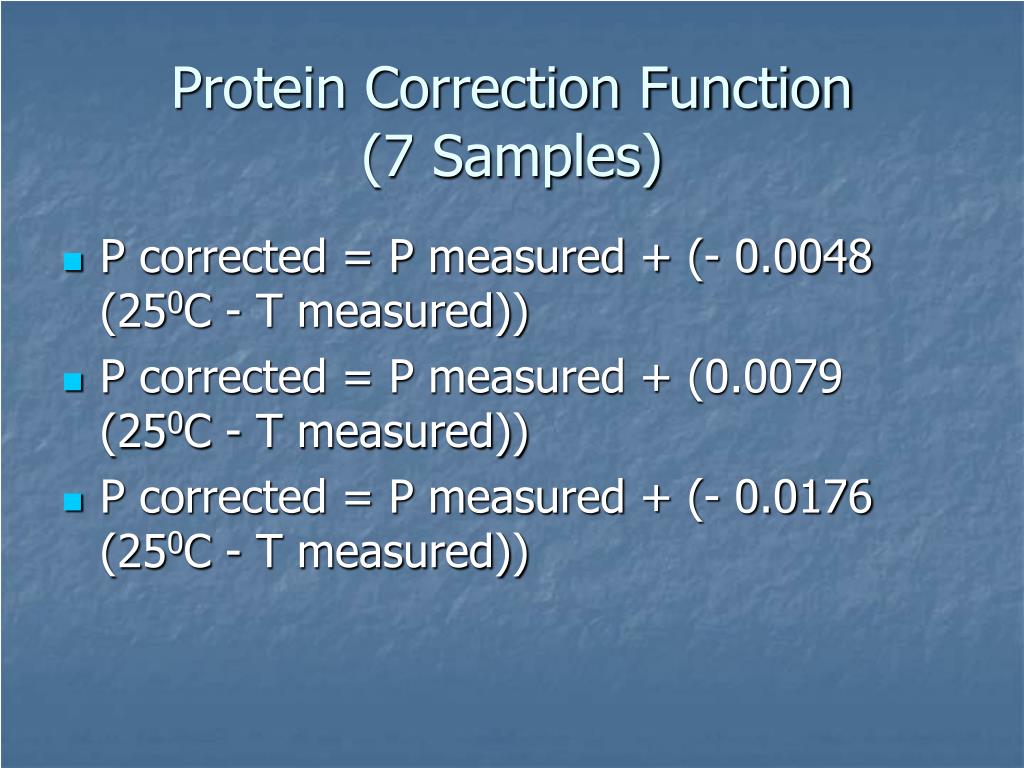 Protein Correction Function
(7 Samples)

P corrected = P measured + (- 0.0048 ($25^0$C - T measured))

P corrected = P measured + (0.0079 ($25^0$C - T measured))

P corrected = P measured + (- 0.0176 ($25^0$C - T measured))